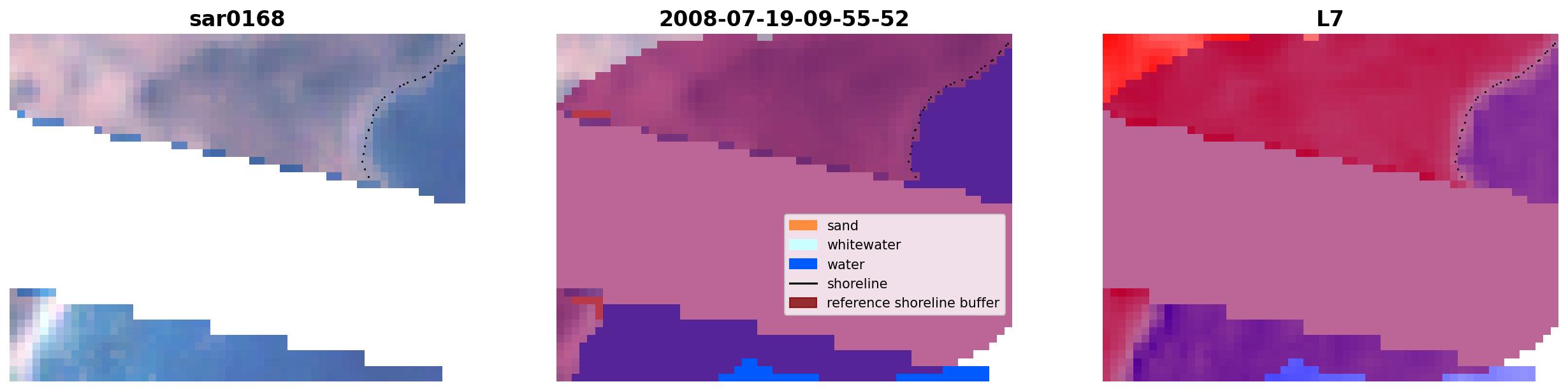 sar0168

2008-07-19-09-55-52

sand
whitewater
water
shoreline
reference shoreline buffer

L7